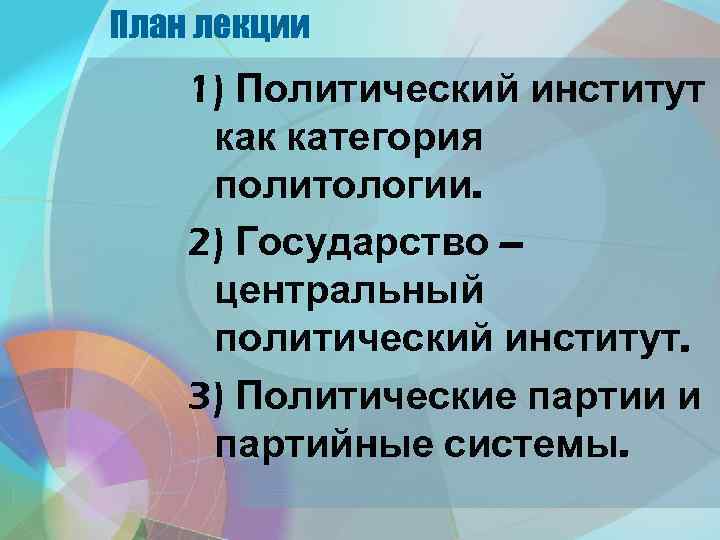 План лекции

1) Политический институт как категория политологии.

2) Государство – центральный политический институт.

3) Политические партии и партийные системы.